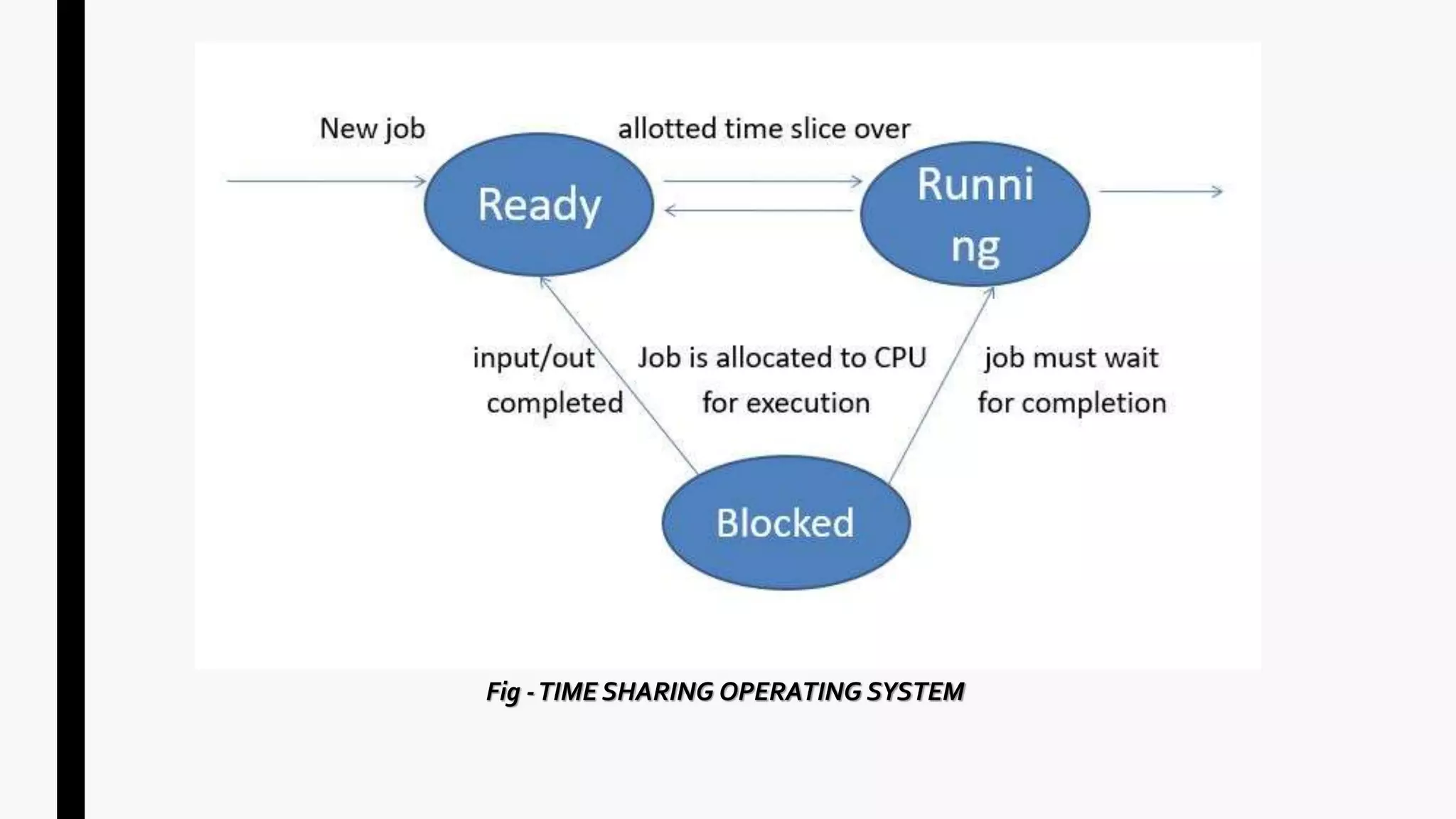 New job

allotted time slice over

Ready

Runni ng

input/out completed

Job is allocated to CPU for execution

job must wait for completion

Blocked

Fig - TIME SHARING OPERATING SYSTEM